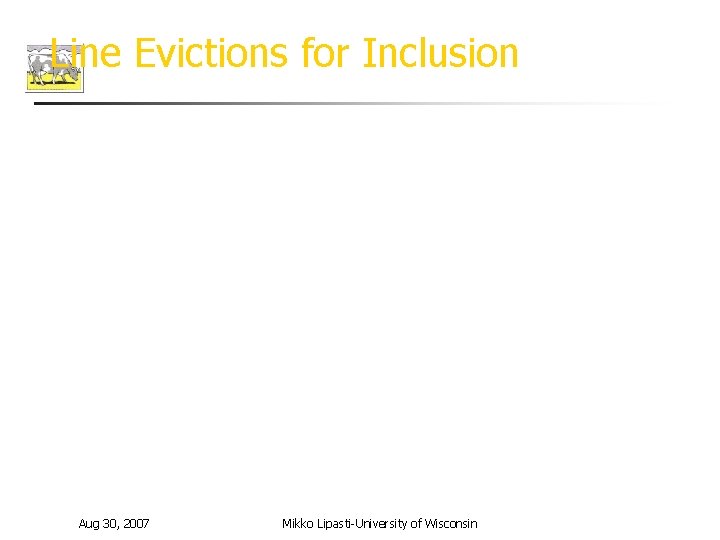 Line Evictions for Inclusion

Aug 30, 2007

Mikko Lipasti-University of Wisconsin